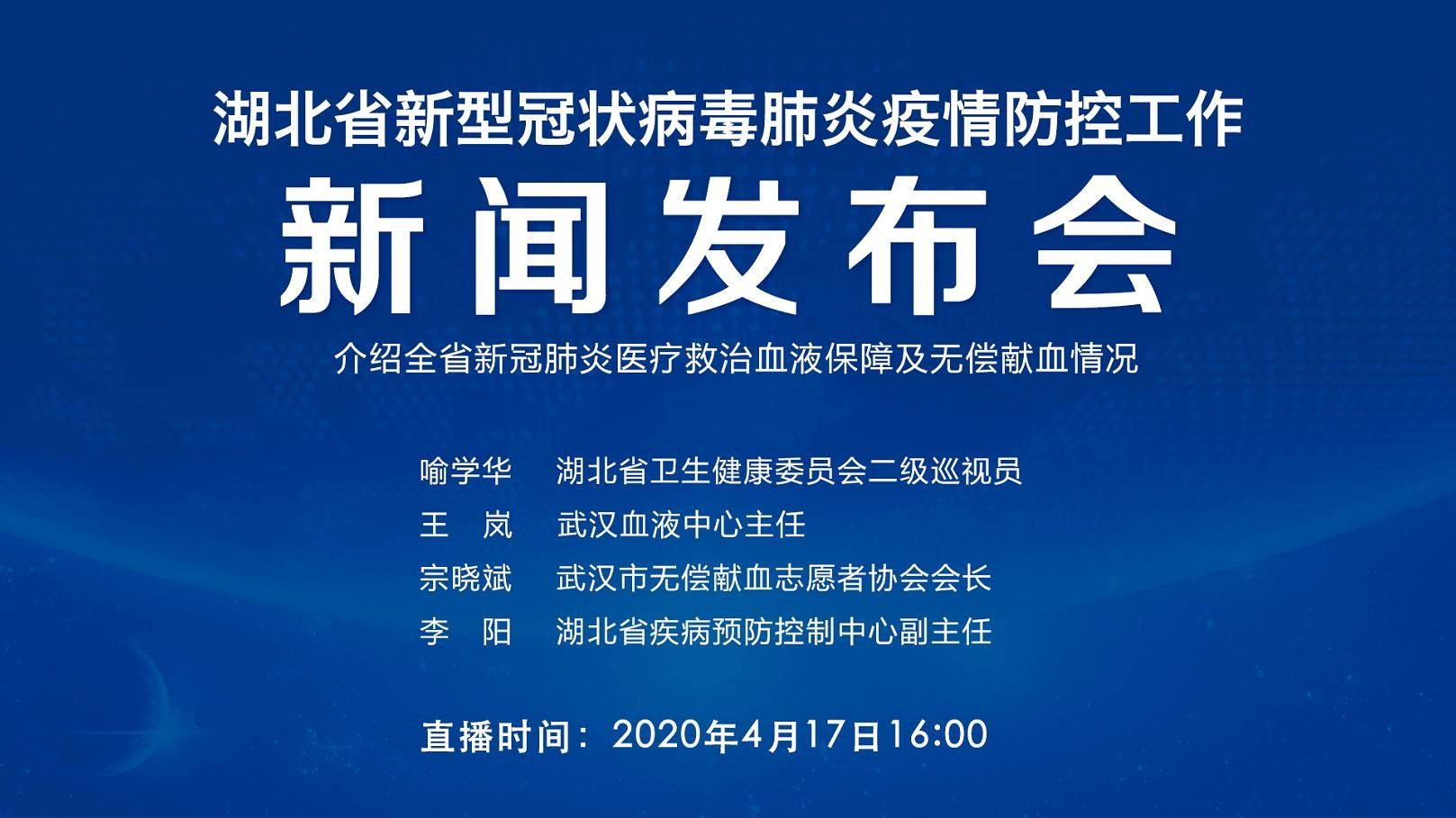 湖北省新型冠状病毒肺炎疫情防控工作

新闻发布会

介绍全省新冠肺炎医疗救治血液保障及无偿献血情况

喻学华　湖北省卫生健康委员会二级巡视员
王　岚　武汉血液中心主任
宗晓斌　武汉市无偿献血志愿者协会会长
李　阳　湖北省疾病预防控制中心副主任

直播时间：2020年4月17日16:00